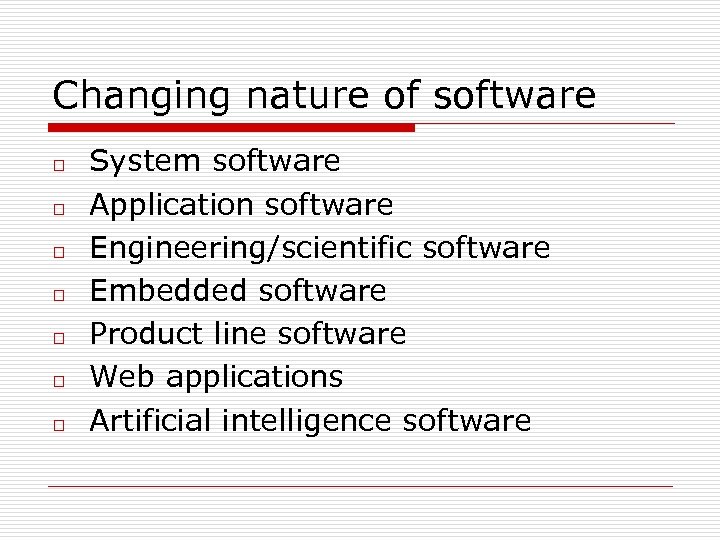 Changing nature of software

- System software
- Application software
- Engineering/scientific software
- Embedded software
- Product line software
- Web applications
- Artificial intelligence software